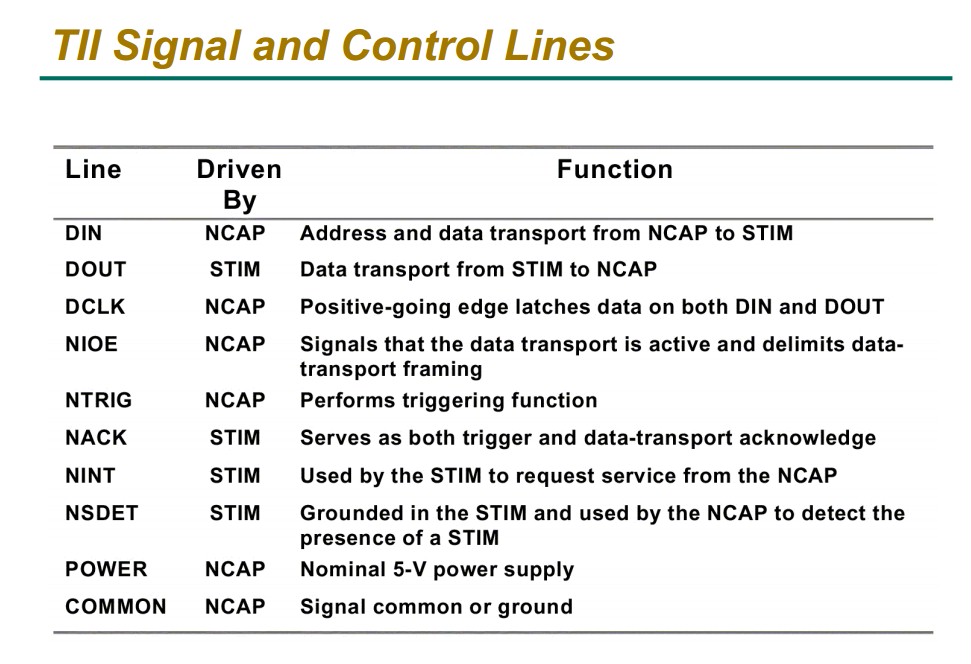 TII Signal and Control Lines

| Line | Driven By | Function |
|---|---|---|
| DIN | NCAP | Address and data transport from NCAP to STIM |
| DOUT | STIM | Data transport from STIM to NCAP |
| DCLK | NCAP | Positive-going edge latches data on both DIN and DOUT |
| NIOE | NCAP | Signals that the data transport is active and delimits data-transport framing |
| NTRIG | NCAP | Performs triggering function |
| NACK | STIM | Serves as both trigger and data-transport acknowledge |
| NINT | STIM | Used by the STIM to request service from the NCAP |
| NSDET | STIM | Grounded in the STIM and used by the NCAP to detect the presence of a STIM |
| POWER | NCAP | Nominal 5-V power supply |
| COMMON | NCAP | Signal common or ground |